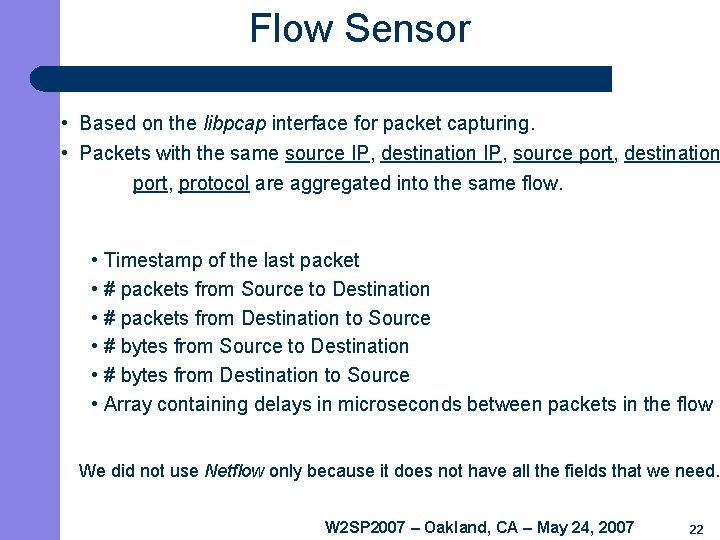 Flow Sensor

• Based on the libpcap interface for packet capturing.
• Packets with the same source IP, destination IP, source port, destination port, protocol are aggregated into the same flow.

• Timestamp of the last packet
• # packets from Source to Destination
• # packets from Destination to Source
• # bytes from Source to Destination
• # bytes from Destination to Source
• Array containing delays in microseconds between packets in the flow

We did not use Netflow only because it does not have all the fields that we need.

W2SP2007 – Oakland, CA – May 24, 2007 22